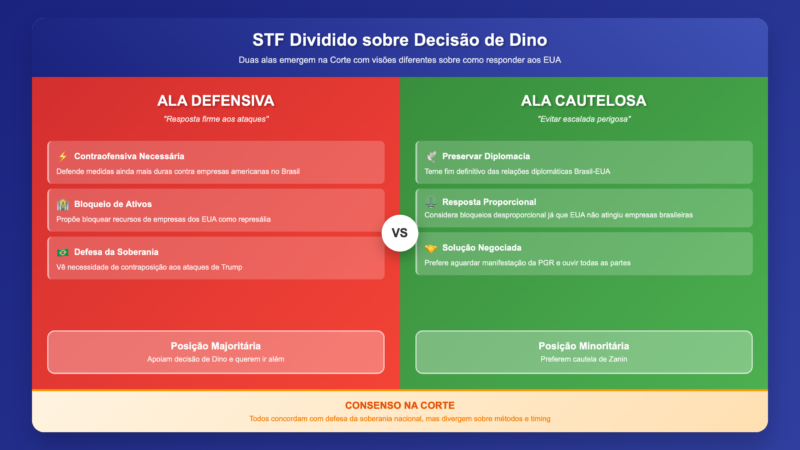 STF Dividido sobre Decisão de Dino

Duas alas emergem na Corte com visões diferentes sobre como responder aos EUA

ALA DEFENSIVA

"Resposta firme aos ataques"

Contraofensiva Necessária

Defende medidas ainda mais duras contra empresas americanas no Brasil

Bloqueio de Ativos

Propõe bloquear recursos de empresas dos EUA como represália

Defesa da Soberania

Vê necessidade de contraposição aos ataques de Trump

Posição Majoritária

Apoiam decisão de Dino e querem ir além

VS

ALA CAUTELOSA

"Evitar escalada perigosa"

Preservar Diplomacia

Teme fim definitivo das relações diplomáticas Brasil-EUA

Resposta Proporcional

Considera bloqueios desproporcional já que EUA não atingiu empresas brasileiras

Solução Negociada

Prefere aguardar manifestação da PGR e ouvir todas as partes

Posição Minoritária

Preferem cautela de Zanin

CONSENSO NA CORTE

Todos concordam com defesa da soberania nacional, mas divergem sobre métodos e timing